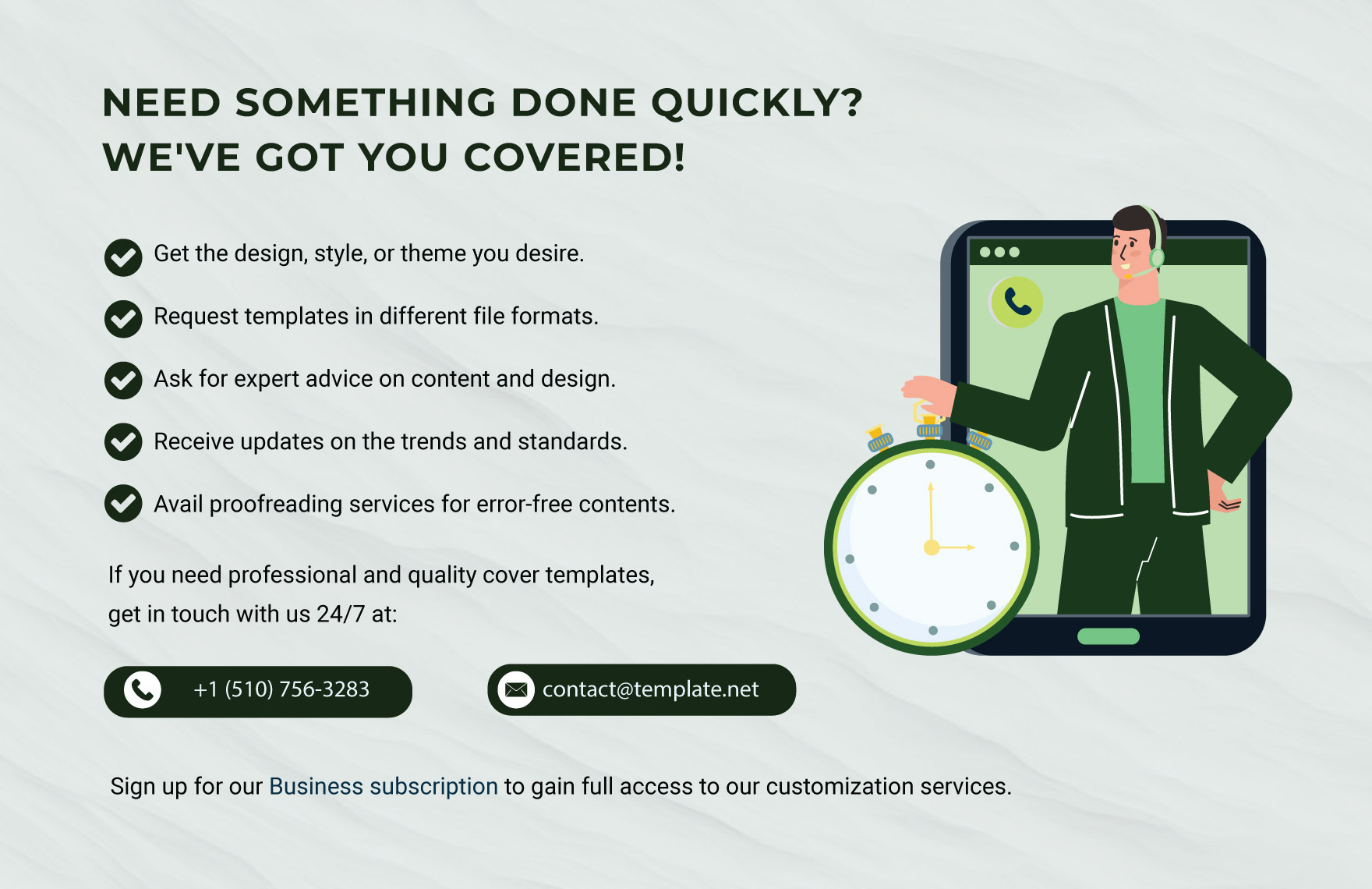 NEED SOMETHING DONE QUICKLY?
WE'VE GOT YOU COVERED!

Get the design, style, or theme you desire.

Request templates in different file formats.

Ask for expert advice on content and design.

Receive updates on the trends and standards.

Avail proofreading services for error-free contents.

If you need professional and quality cover templates, get in touch with us 24/7 at:

+1 (510) 756-3283

contact@template.net

Sign up for our Business subscription to gain full access to our customization services.